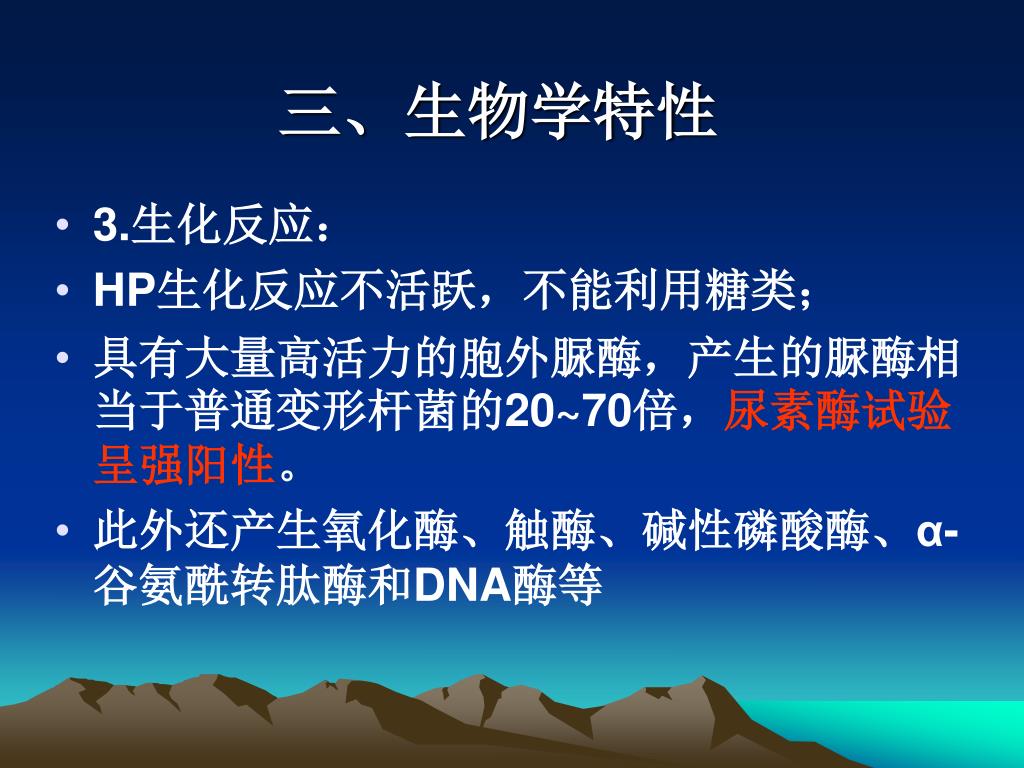 三、生物学特性

• 3.生化反应：

• HP生化反应不活跃，不能利用糖类；

• 具有大量高活力的胞外脲酶，产生的脲酶相当于普通变形杆菌的20~70倍，尿素酶试验呈强阳性。

• 此外还产生氧化酶、触酶、碱性磷酸酶、α-谷氨酰转肽酶和DNA酶等